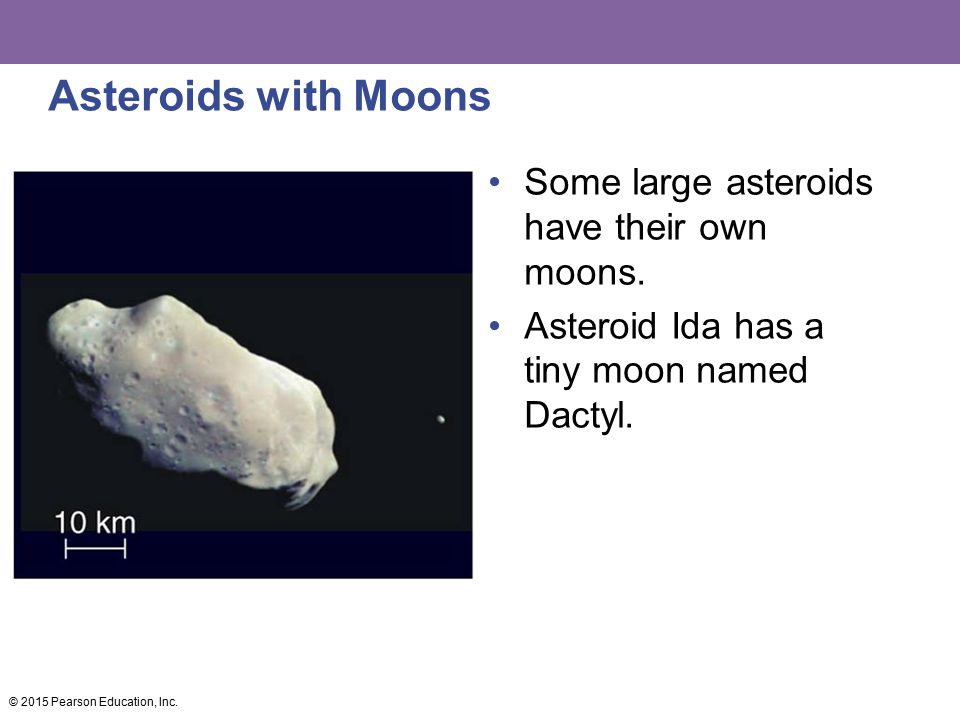 Asteroids with Moons

10 km

• Some large asteroids have their own moons.
• Asteroid Ida has a tiny moon named Dactyl.

© 2015 Pearson Education, Inc.